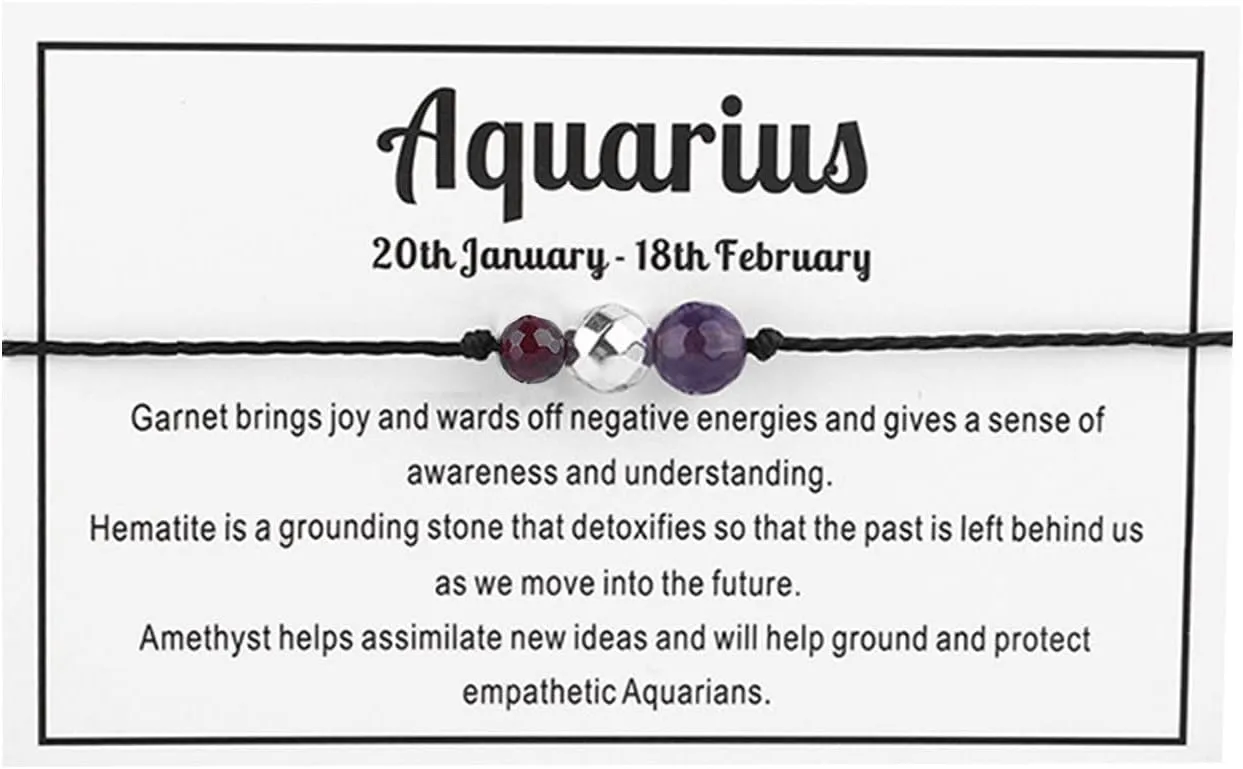 Aquarius

20th January - 18th February

Garnet brings joy and wards off negative energies and gives a sense of awareness and understanding.
Hematite is a grounding stone that detoxifies so that the past is left behind us as we move into the future.
Amethyst helps assimilate new ideas and will help ground and protect empathetic Aquarians.